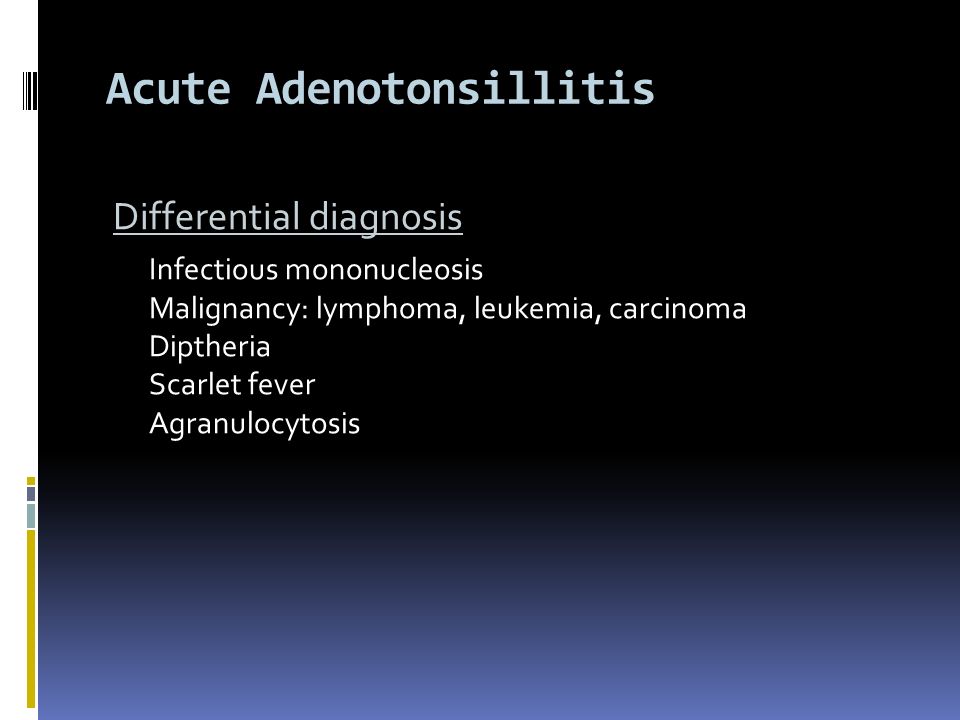 Acute Adenotonsillitis

Differential diagnosis

Infectious mononucleosis
Malignancy: lymphoma, leukemia, carcinoma
Diptheria
Scarlet fever
Agranulocytosis